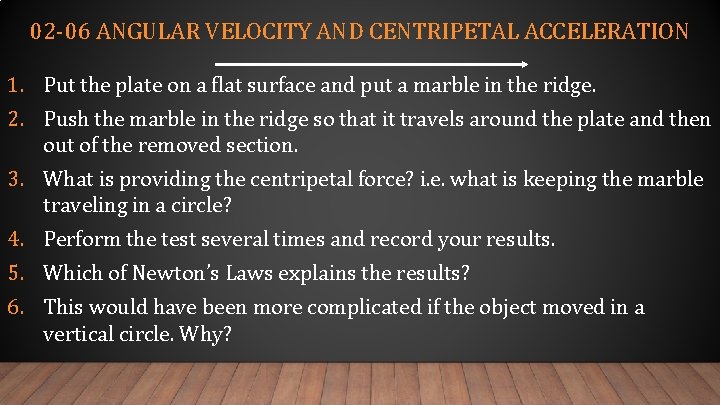 02-06 ANGULAR VELOCITY AND CENTRIPETAL ACCELERATION

1. Put the plate on a flat surface and put a marble in the ridge.
2. Push the marble in the ridge so that it travels around the plate and then out of the removed section.
3. What is providing the centripetal force? i.e. what is keeping the marble traveling in a circle?
4. Perform the test several times and record your results.
5. Which of Newton's Laws explains the results?
6. This would have been more complicated if the object moved in a vertical circle. Why?